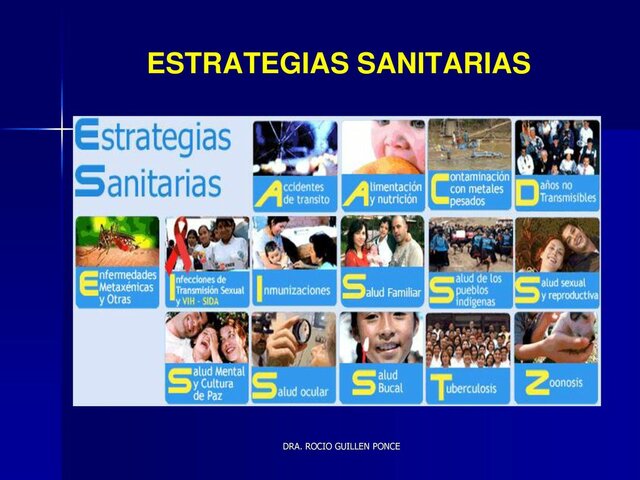 ESTRATEGIAS SANITARIAS

Estrategias Sanitarias

Accidentes de transito

Alimentación y nutrición

Contaminación con metales pesados

Daños no Transmisibles

Enfermedades Metaxénicas y Otras

Infecciones de Transmisión Sexual y VIH - SIDA

Inmunizaciones

Salud Familiar

Salud de los pueblos indígenas

Salud sexual y reproductiva

Salud Mental y Cultura de Paz

Salud ocular

Salud Bucal

Tuberculosis

Zoonosis

DRA. ROCIO GUILLEN PONCE